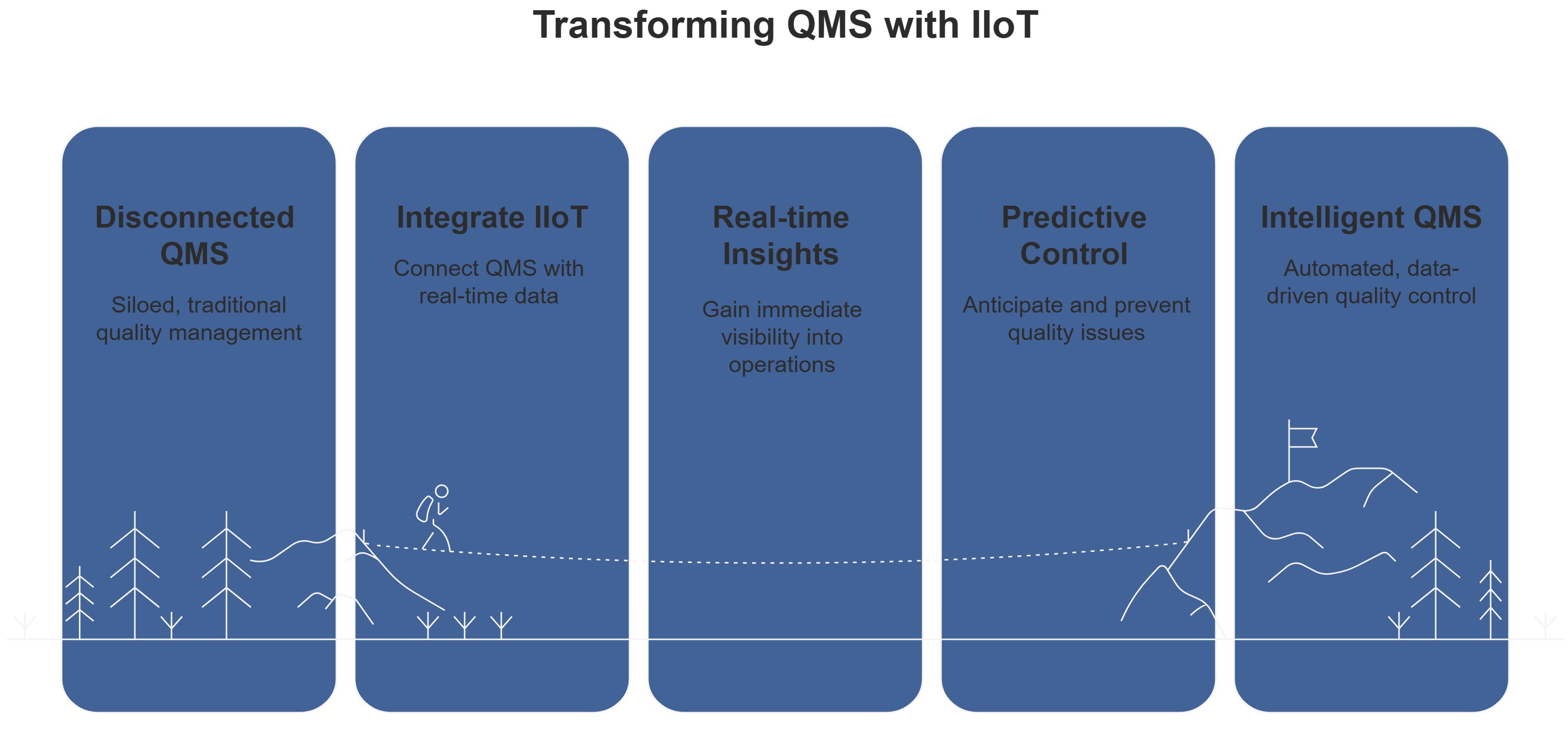 Transforming QMS with IIoT

Disconnected QMS

Siloed, traditional quality management

Integrate IIoT

Connect QMS with real-time data

Real-time Insights

Gain immediate visibility into operations

Predictive Control

Anticipate and prevent quality issues

Intelligent QMS

Automated, data-driven quality control